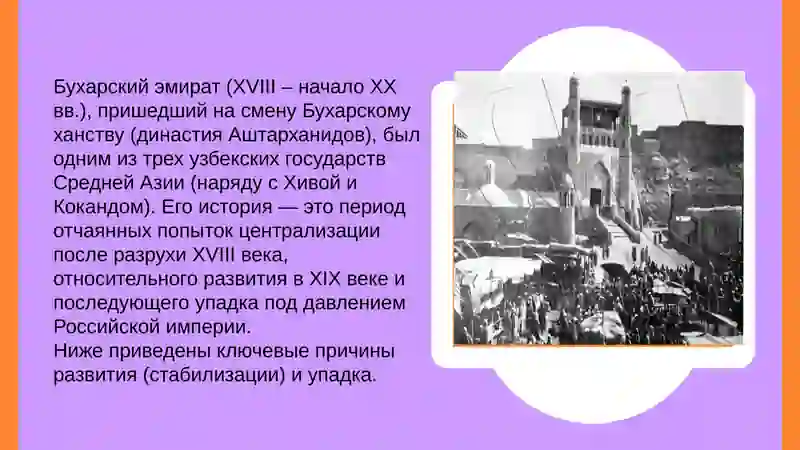 Бухарский эмират (XVIII – начало XX вв.), пришедший на смену Бухарскому ханству (династия Аштарханидов), был одним из трех узбекских государств Средней Азии (наряду с Хивой и Кокандом). Его история — это период отчаянных попыток централизации после разрухи XVIII века, относительного развития в XIX веке и последующего упадка под давлением Российской империи.
Ниже приведены ключевые причины развития (стабилизации) и упадка.